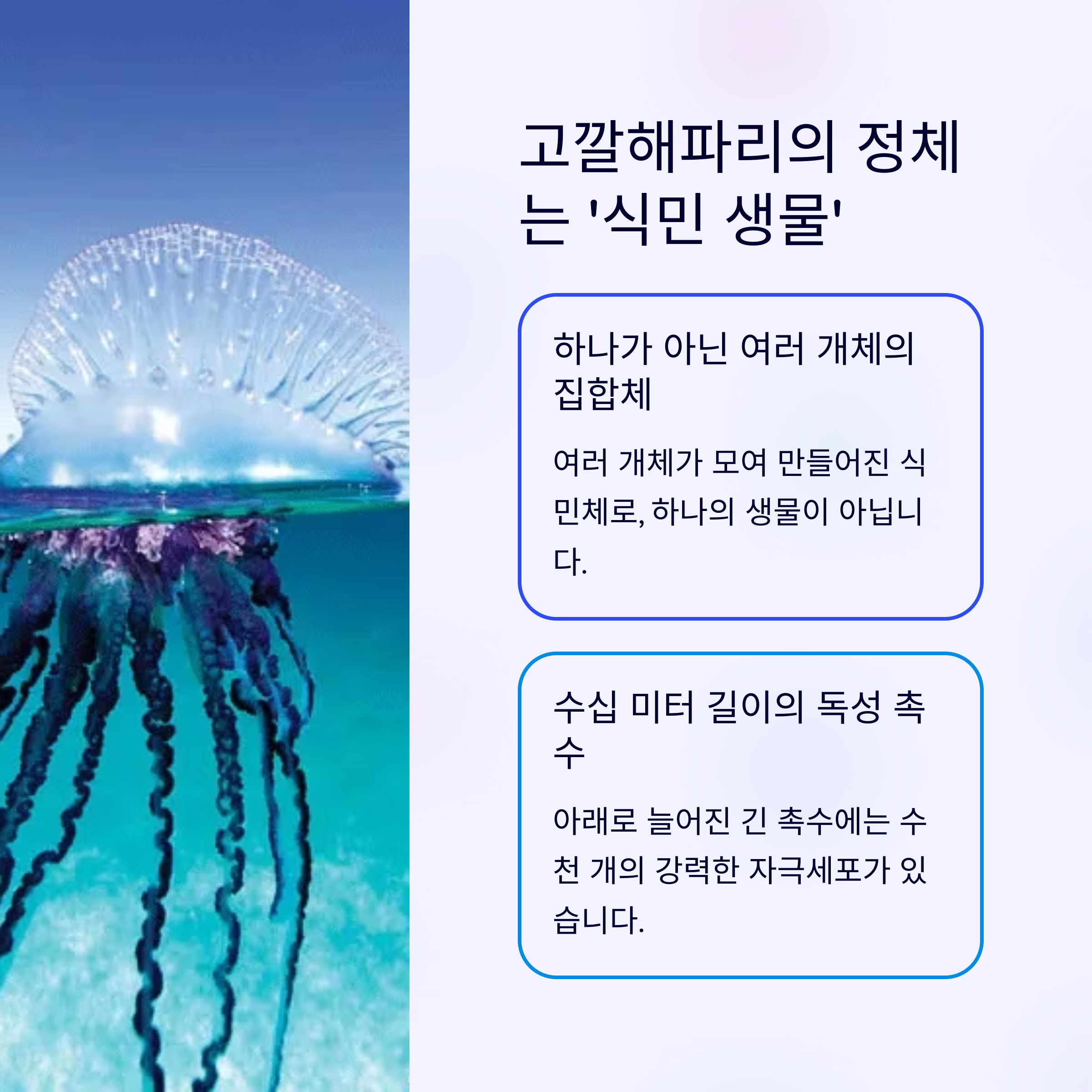 고깔해파리의 정체는 '식민 생물'

하나가 아닌 여러 개체의 집합체

여러 개체가 모여 만들어진 식민체로, 하나의 생물이 아닙니다.

수십 미터 길이의 독성 촉수

아래로 늘어진 긴 촉수에는 수천 개의 강력한 자극세포가 있습니다.